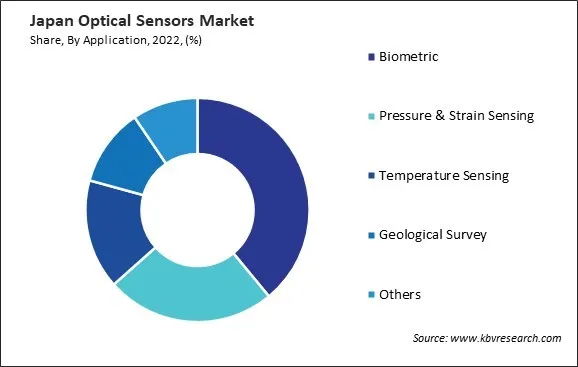 Japan Optical Sensors Market
Share, By Application, 2022, (%)

Biometric

Pressure & Strain Sensing

Temperature Sensing

Geological Survey

Others

Source: www.kbvresearch.com